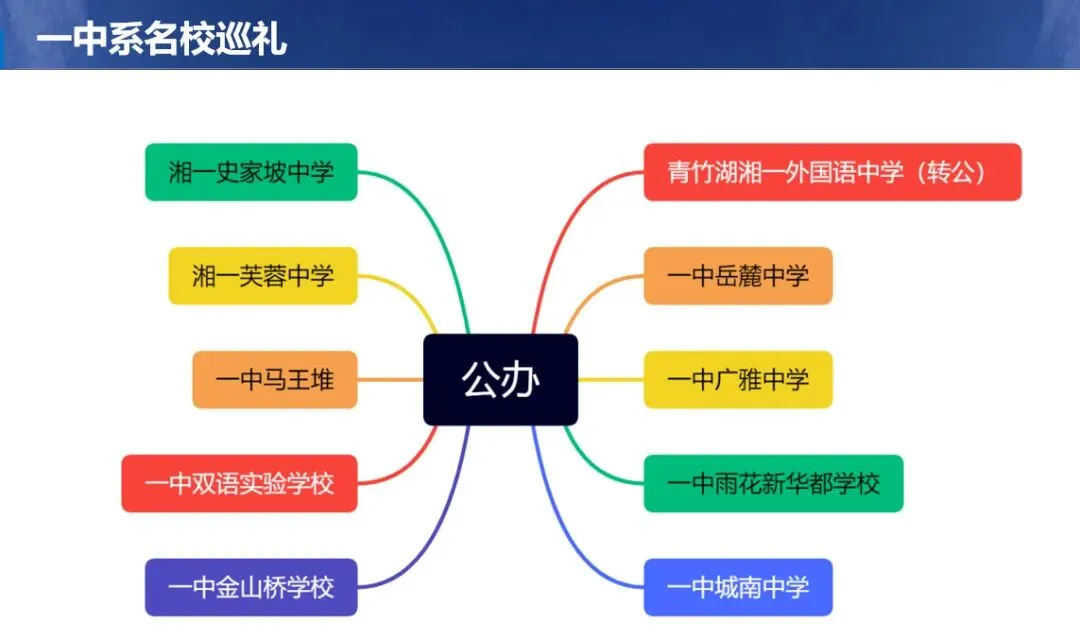 一中系名校巡礼

公办

湘一史家坡中学

湘一芙蓉中学

一中马王堆

一中双语实验学校

一中金山桥学校

青竹湖湘一外国语中学（转公）

一中岳麓中学

一中广雅中学

一中雨花新华都学校

一中城南中学